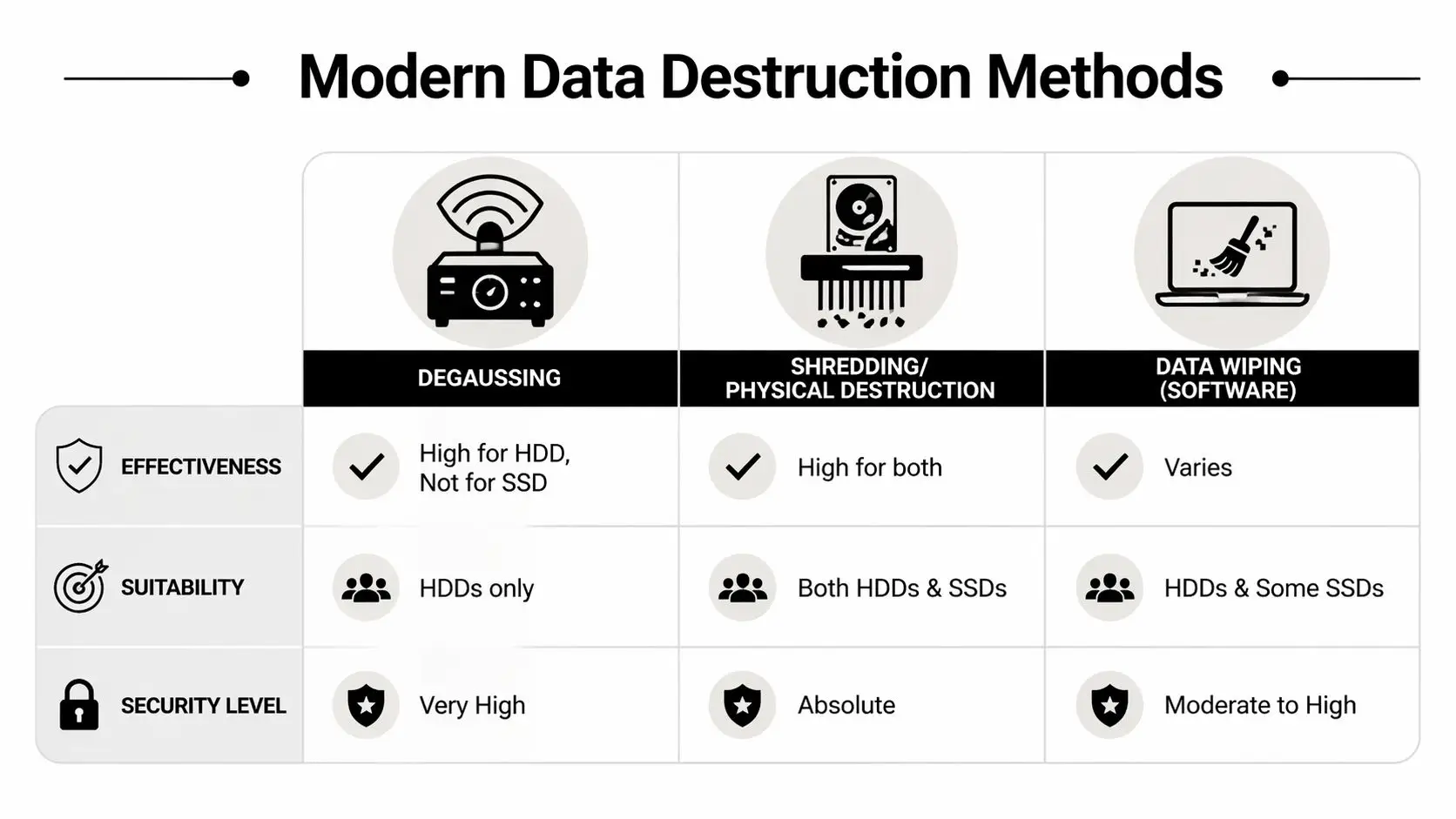 Modern Data Destruction Methods

| | DEGAUSSING | SHREDDING/ PHYSICAL DESTRUCTION | DATA WIPING (SOFTWARE) |
|---|---|---|---|
| EFFECTIVENESS | High for HDD, Not for SSD | High for both | Varies |
| SUITABILITY | HDDs only | Both HDDs & SSDs | HDDs & Some SSDs |
| SECURITY LEVEL | Very High | Absolute | Moderate to High |